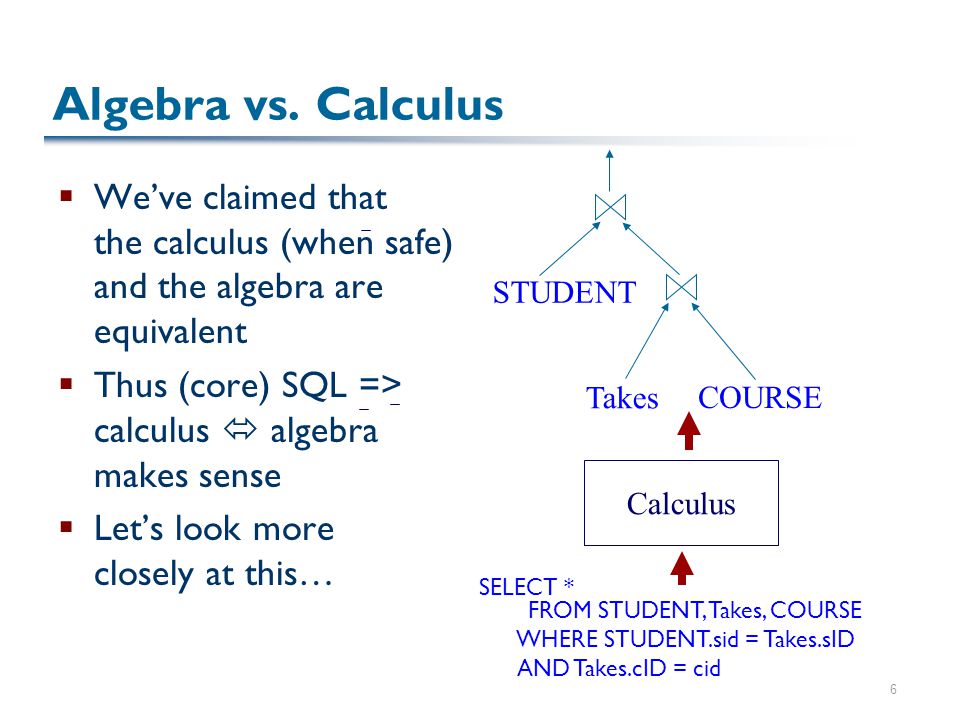 Algebra vs. Calculus

▪ We've claimed that the calculus (when safe) and the algebra are equivalent

▪ Thus (core) SQL => calculus ⇔ algebra makes sense

▪ Let's look more closely at this…

$\bowtie$

STUDENT

$\bowtie$

Takes

COURSE

Calculus

SELECT *
FROM STUDENT, Takes, COURSE
WHERE STUDENT.sid = Takes.sID
AND Takes.cID = cid

6